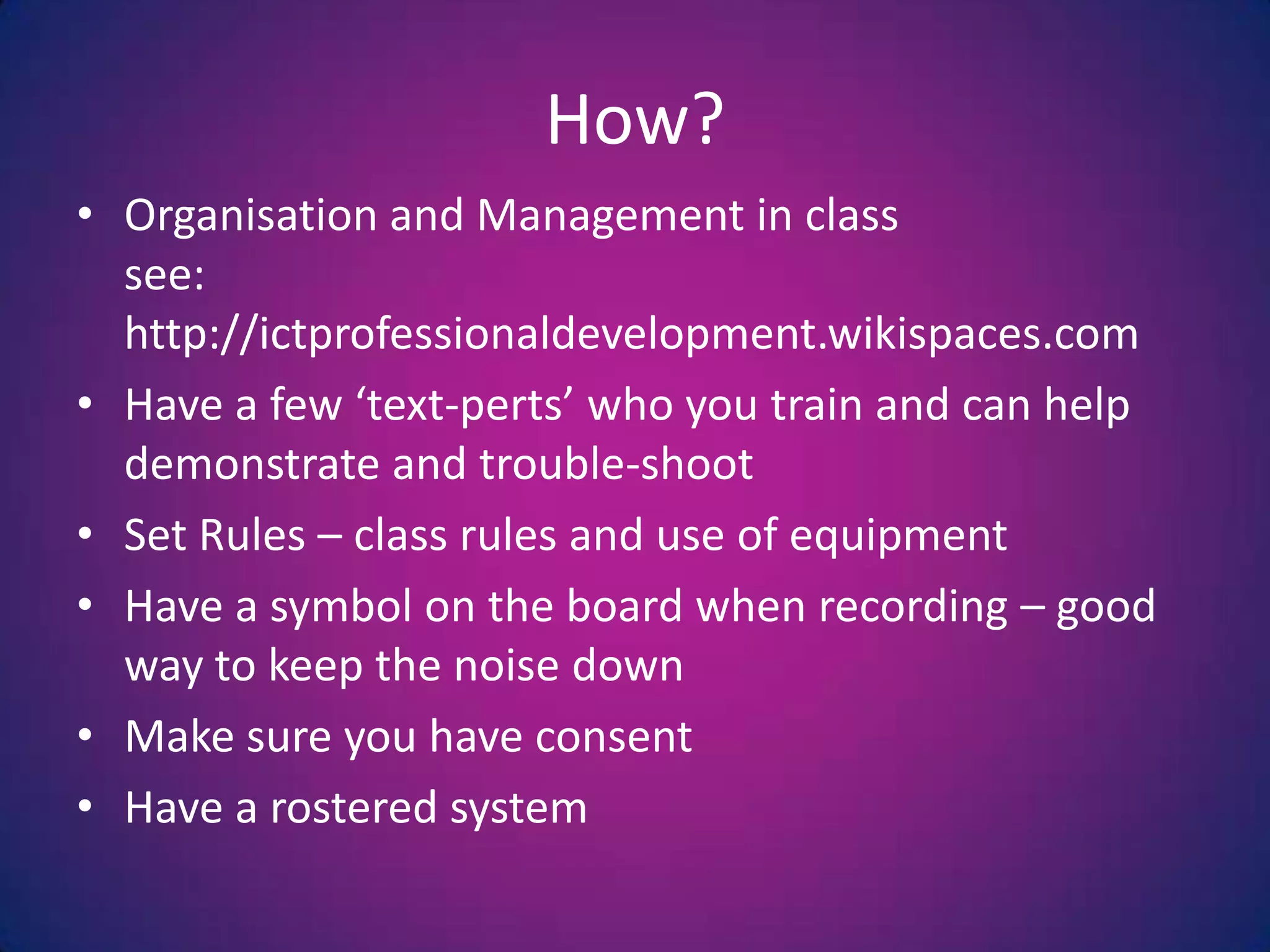 How?

• Organisation and Management in class see: http://ictprofessionaldevelopment.wikispaces.com
• Have a few ‘text-perts’ who you train and can help demonstrate and trouble-shoot
• Set Rules – class rules and use of equipment
• Have a symbol on the board when recording – good way to keep the noise down
• Make sure you have consent
• Have a rostered system